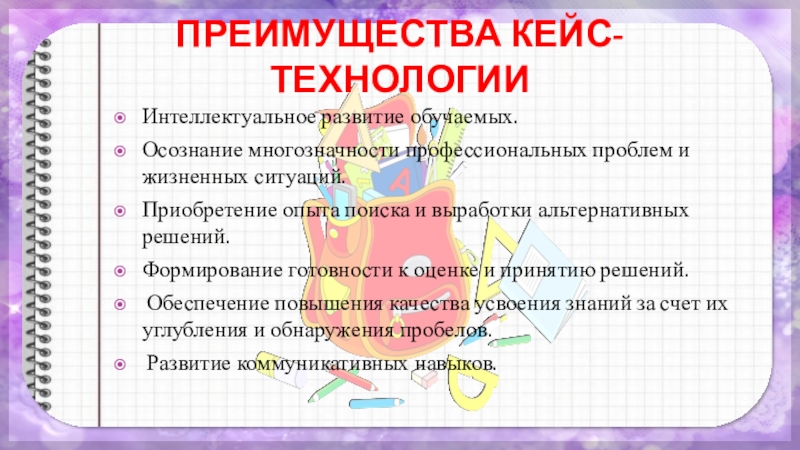 ПРЕИМУЩЕСТВА КЕЙС-ТЕХНОЛОГИИ

Интеллектуальное развитие обучаемых.

Осознание многозначности профессиональных проблем и жизненных ситуаций.

Приобретение опыта поиска и выработки альтернативных решений.

Формирование готовности к оценке и принятию решений.

Обеспечение повышения качества усвоения знаний за счет их углубления и обнаружения пробелов.

Развитие коммуникативных навыков.